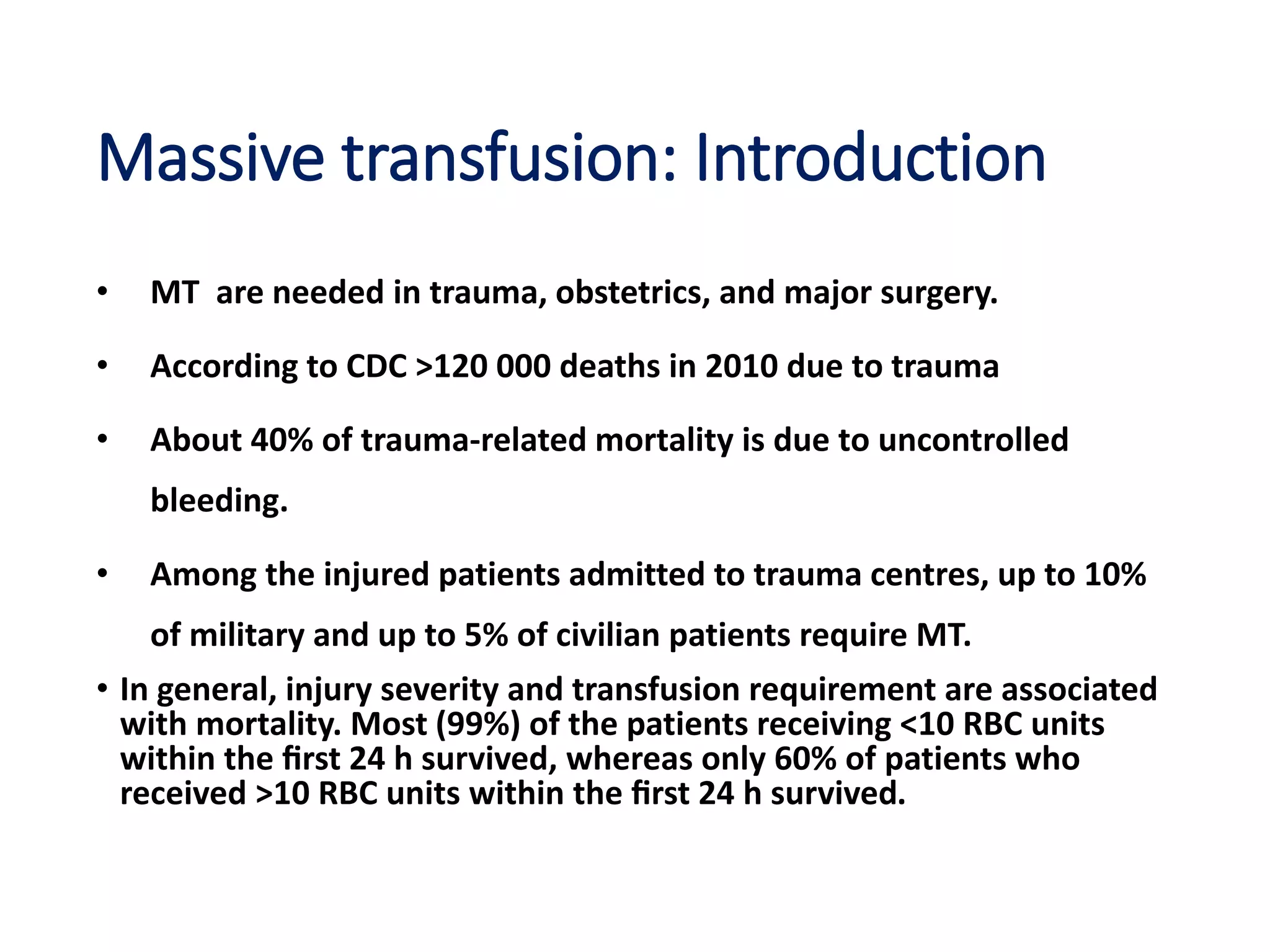 Massive transfusion: Introduction

• MT are needed in trauma, obstetrics, and major surgery.

• According to CDC >120 000 deaths in 2010 due to trauma

• About 40% of trauma-related mortality is due to uncontrolled bleeding.

• Among the injured patients admitted to trauma centres, up to 10% of military and up to 5% of civilian patients require MT.

• In general, injury severity and transfusion requirement are associated with mortality. Most (99%) of the patients receiving <10 RBC units within the first 24 h survived, whereas only 60% of patients who received >10 RBC units within the first 24 h survived.